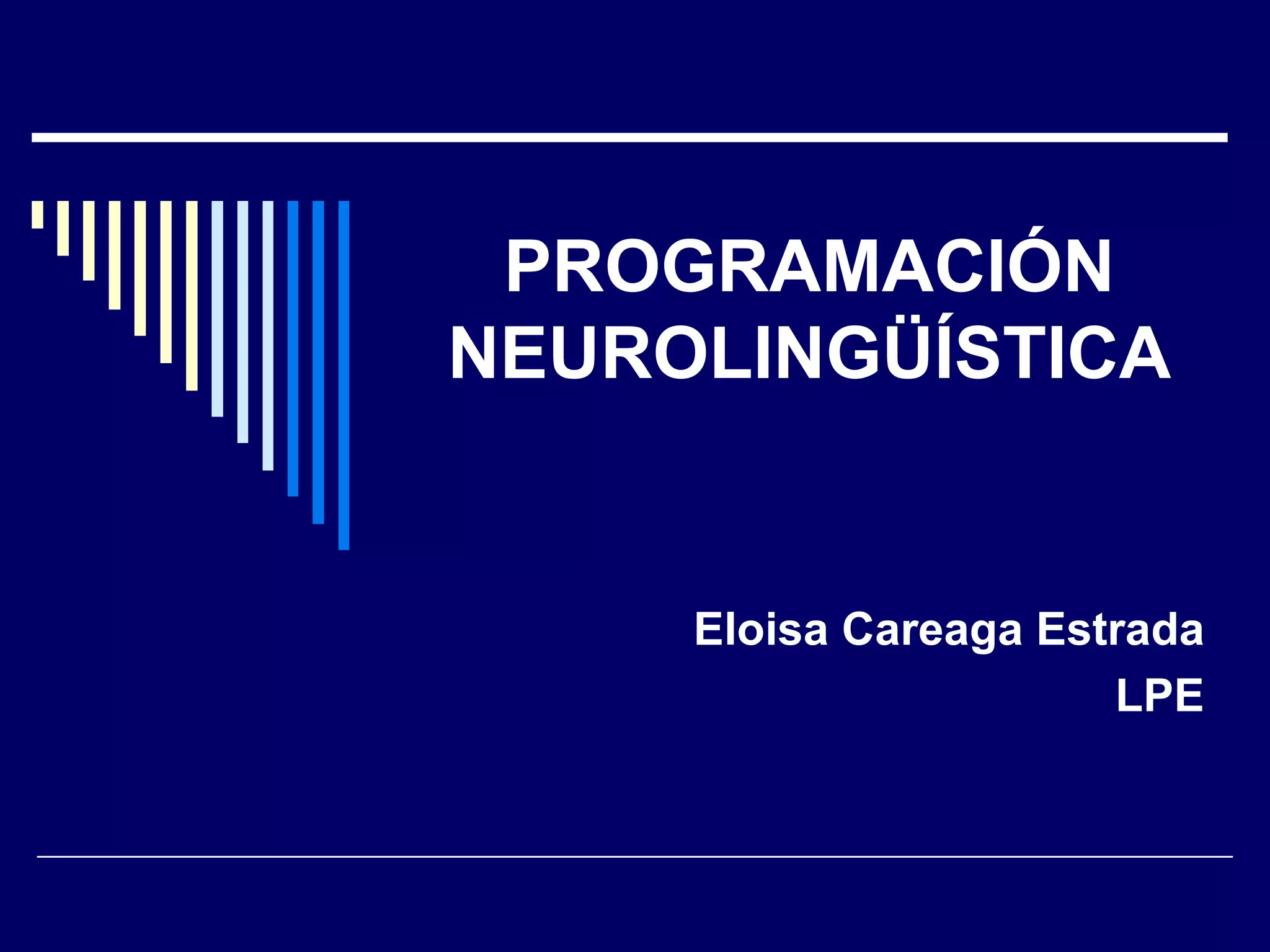 PROGRAMACIÓN NEUROLINGÜÍSTICA

Eloisa Careaga Estrada
LPE